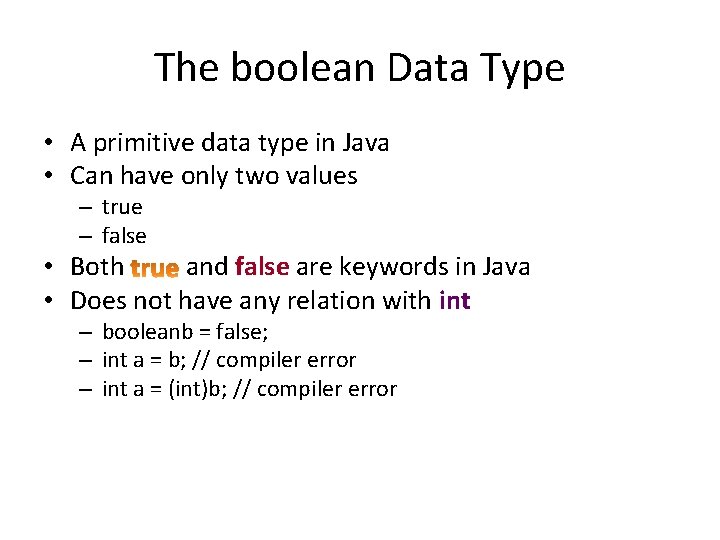 The boolean Data Type

• A primitive data type in Java
• Can have only two values
  – true
  – false
• Both true and false are keywords in Java
• Does not have any relation with int
  – booleanb = false;
  – int a = b; // compiler error
  – int a = (int)b; // compiler error